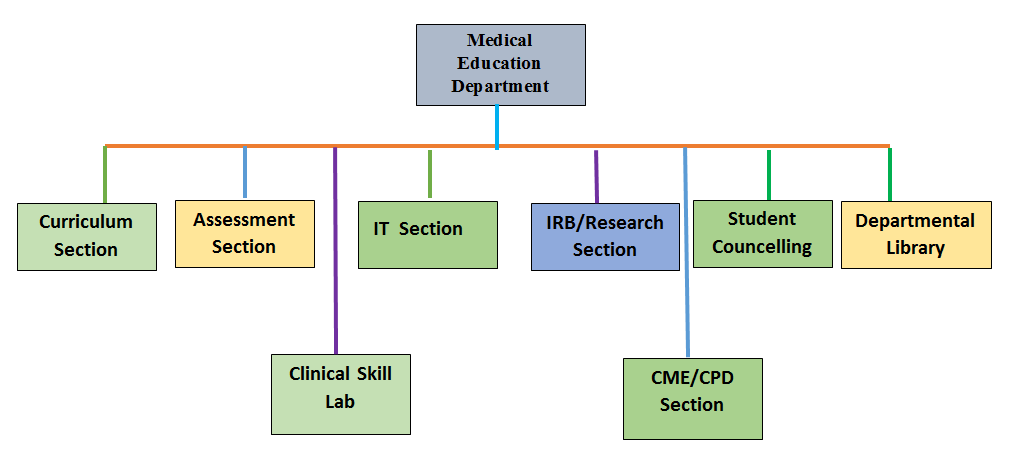 Medical Education Department

Curriculum Section

Assessment Section

Clinical Skill Lab

IT Section

IRB/Research Section

CME/CPD Section

Student Councelling

Departmental Library